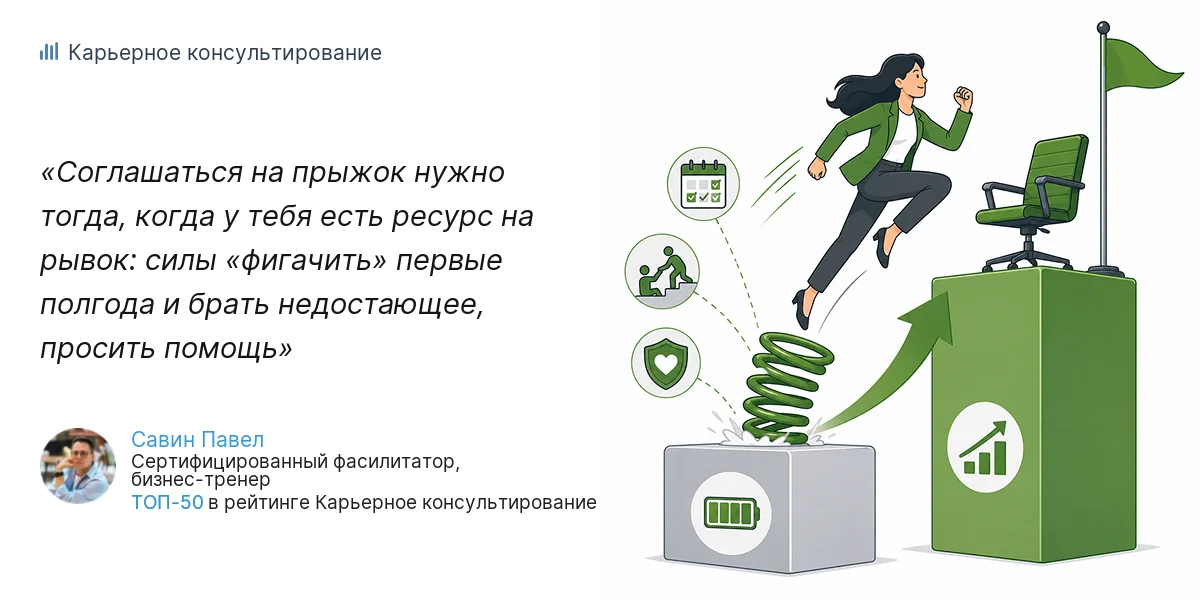 Карьерное консультирование

«Соглашаться на прыжок нужно тогда, когда у тебя есть ресурс на рывок: силы «фигачить» первые полгода и брать недостающее, просить помощь»

Савин Павел
Сертифицированный фасилитатор, бизнес-тренер
ТОП-50 в рейтинге Карьерное консультирование